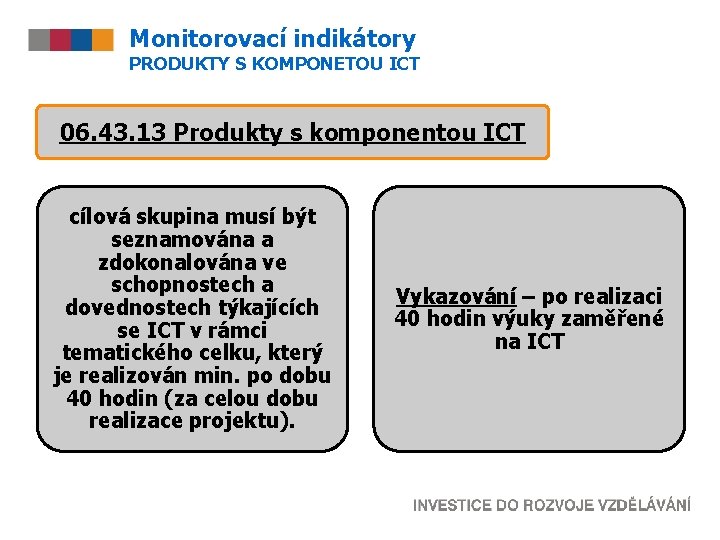 Monitorovací indikátory
PRODUKTY S KOMPONETOU ICT

06.43.13 Produkty s komponentou ICT

cílová skupina musí být seznamována a zdokonalována ve schopnostech a dovednostech týkajících se ICT v rámci tematického celku, který je realizován min. po dobu 40 hodin (za celou dobu realizace projektu).

Vykazování – po realizaci 40 hodin výuky zaměřené na ICT

INVESTICE DO ROZVOJE VZDĚLÁVÁNÍ